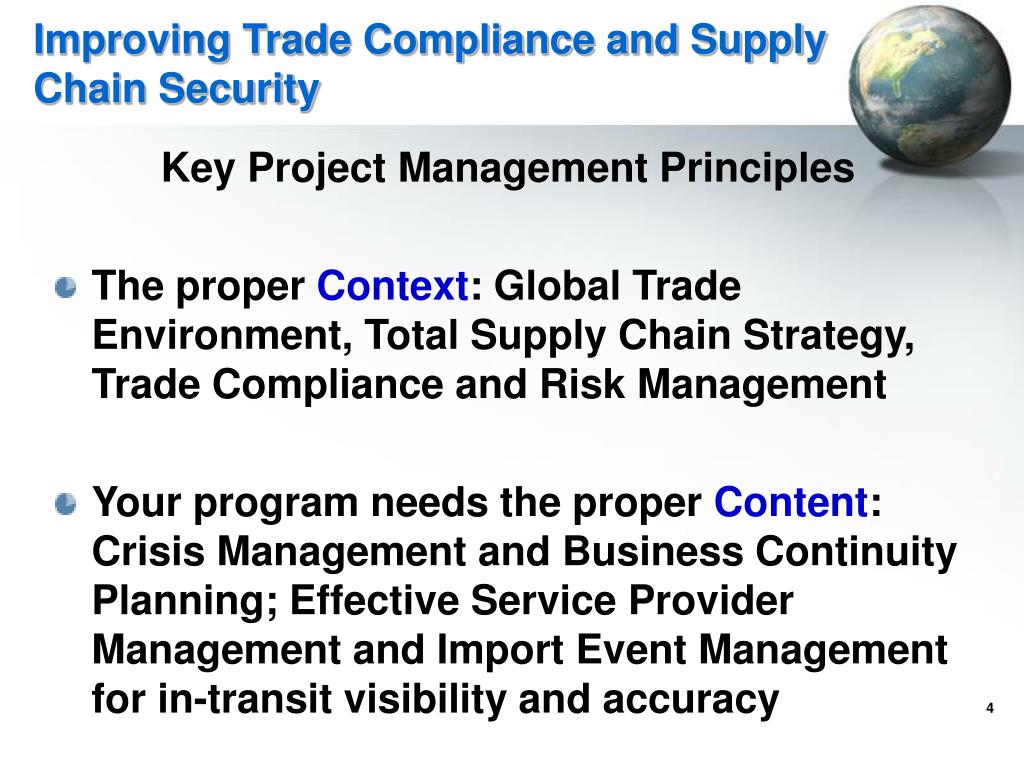 Improving Trade Compliance and Supply Chain Security

Key Project Management Principles

The proper Context: Global Trade Environment, Total Supply Chain Strategy, Trade Compliance and Risk Management

Your program needs the proper Content: Crisis Management and Business Continuity Planning; Effective Service Provider Management and Import Event Management for in-transit visibility and accuracy

4